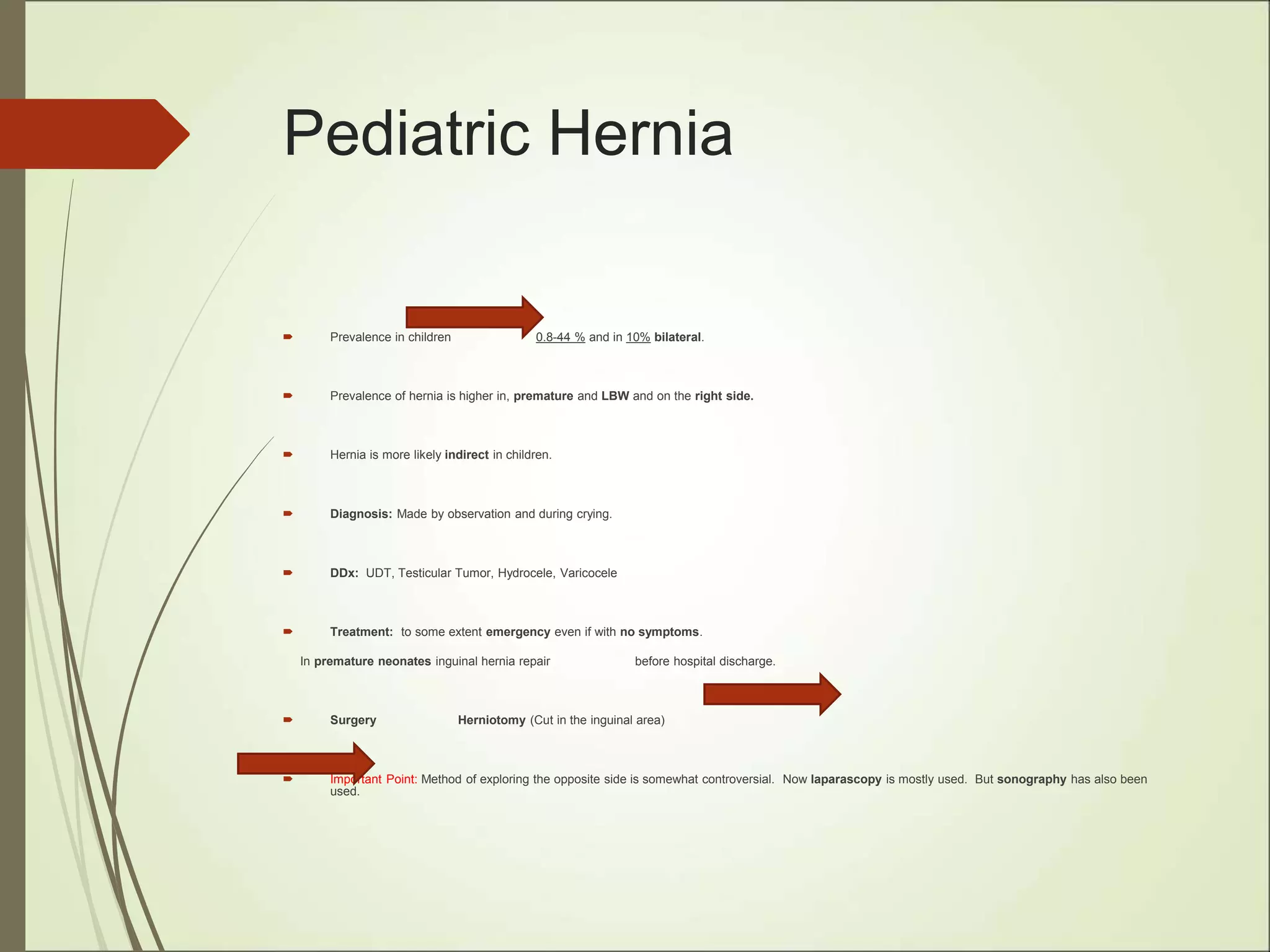 Pediatric Hernia

Prevalence in children 0.8-44 % and in 10% bilateral.

Prevalence of hernia is higher in, premature and LBW and on the right side.

Hernia is more likely indirect in children.

Diagnosis: Made by observation and during crying.

DDx: UDT, Testicular Tumor, Hydrocele, Varicocele

Treatment: to some extent emergency even if with no symptoms.

In premature neonates inguinal hernia repair before hospital discharge.

Surgery Herniotomy (Cut in the inguinal area)

Important Point: Method of exploring the opposite side is somewhat controversial. Now laparascopy is mostly used. But sonography has also been used.